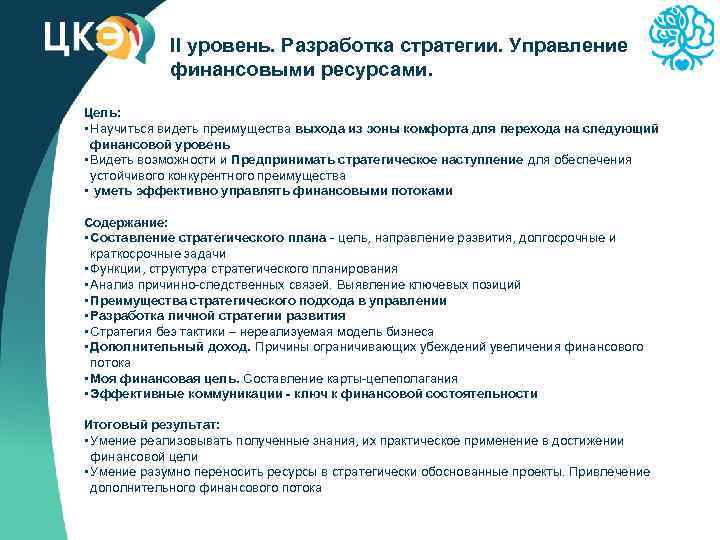 ЦКЭ

II уровень. Разработка стратегии. Управление финансовыми ресурсами.

Цель:
▪Научиться видеть преимущества выхода из зоны комфорта для перехода на следующий финансовой уровень
▪Видеть возможности и Предпринимать стратегическое наступление для обеспечения устойчивого конкурентного преимущества
▪ уметь эффективно управлять финансовыми потоками

Содержание:
▪Составление стратегического плана - цель, направление развития, долгосрочные и краткосрочные задачи
▪Функции, структура стратегического планирования
▪Анализ причинно-следственных связей. Выявление ключевых позиций
▪Преимущества стратегического подхода в управлении
▪Разработка личной стратегии развития
▪Стратегия без тактики – нереализуемая модель бизнеса
▪Дополнительный доход. Причины ограничивающих убеждений увеличения финансового потока
▪Моя финансовая цель. Составление карты-целеполагания
▪Эффективные коммуникации - ключ к финансовой состоятельности

Итоговый результат:
▪Умение реализовывать полученные знания, их практическое применение в достижении финансовой цели
▪Умение разумно переносить ресурсы в стратегически обоснованные проекты. Привлечение дополнительного финансового потока